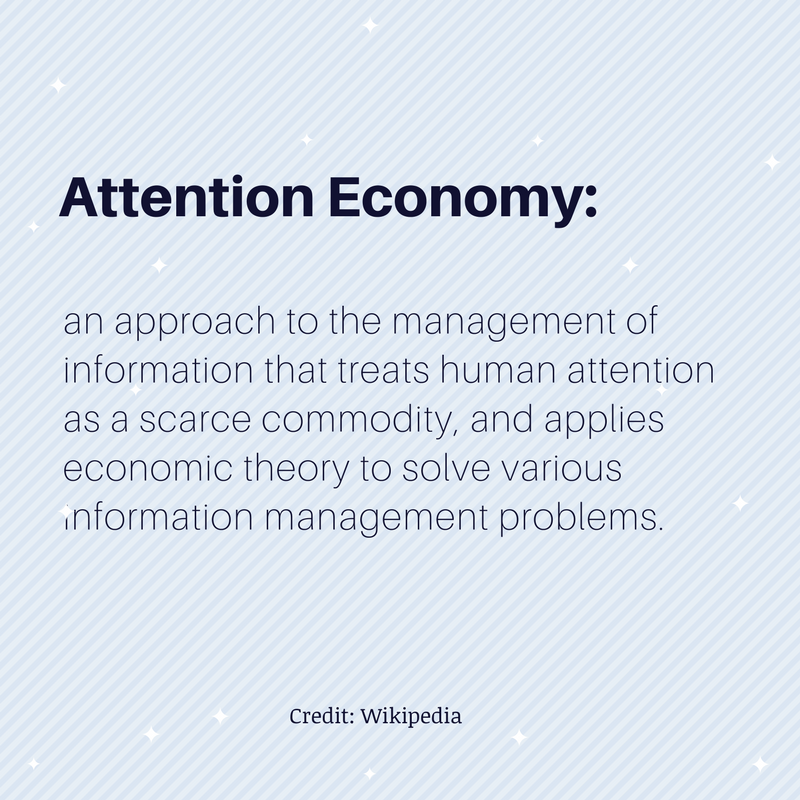 Attention Economy:

an approach to the management of information that treats human attention as a scarce commodity, and applies economic theory to solve various information management problems.

Credit: Wikipedia